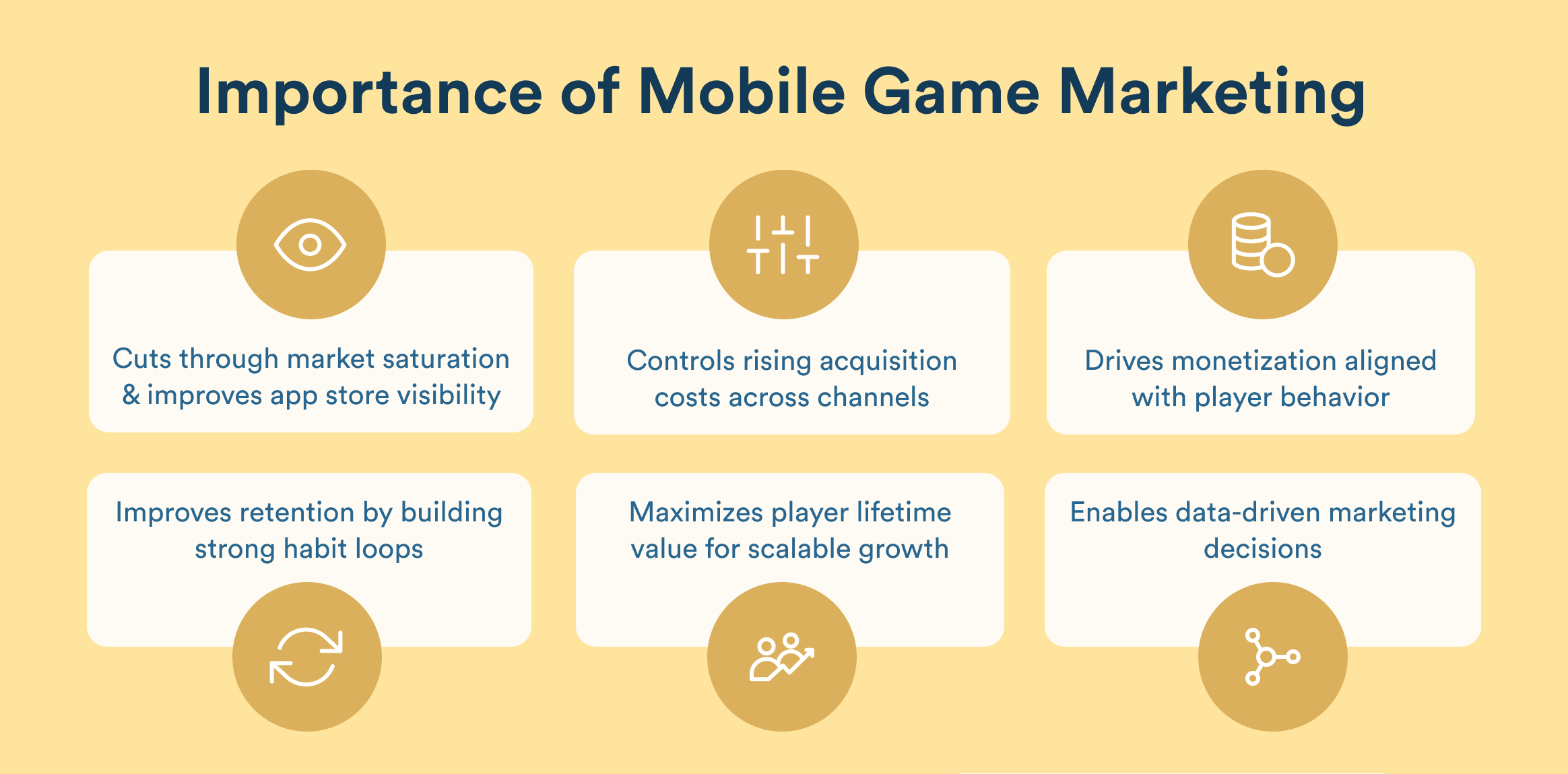 Importance of Mobile Game Marketing

Cuts through market saturation & improves app store visibility

Controls rising acquisition costs across channels

Drives monetization aligned with player behavior

Improves retention by building strong habit loops

Maximizes player lifetime value for scalable growth

Enables data-driven marketing decisions